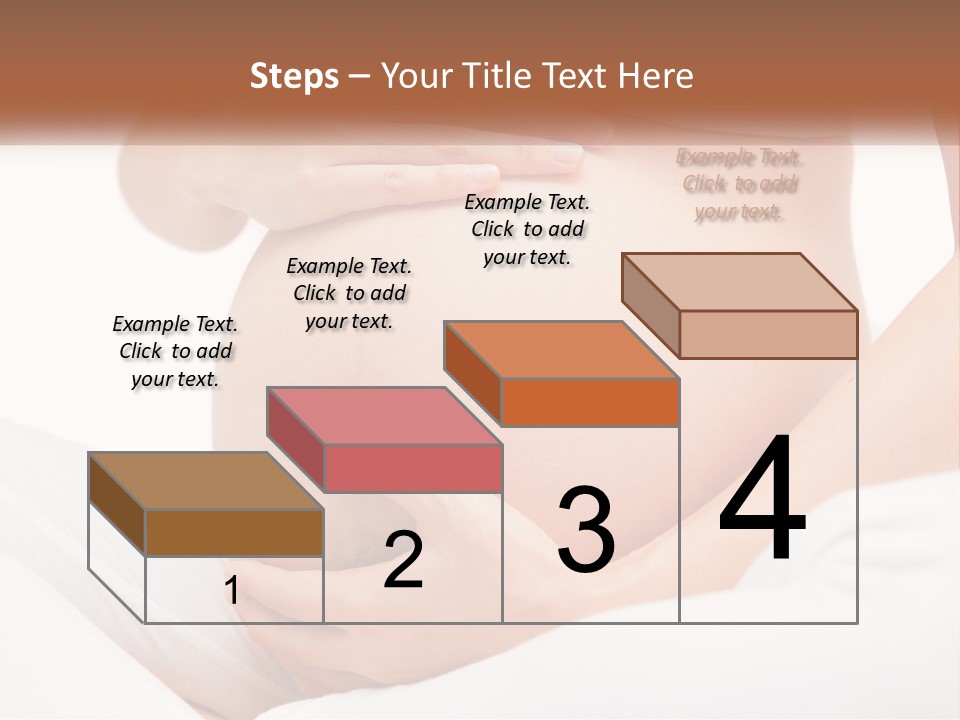 Steps – Your Title Text Here

Example Text. Click to add your text.

Example Text. Click to add your text.

Example Text. Click to add your text.

Example Text. Click to add your text.

1

2

3

4